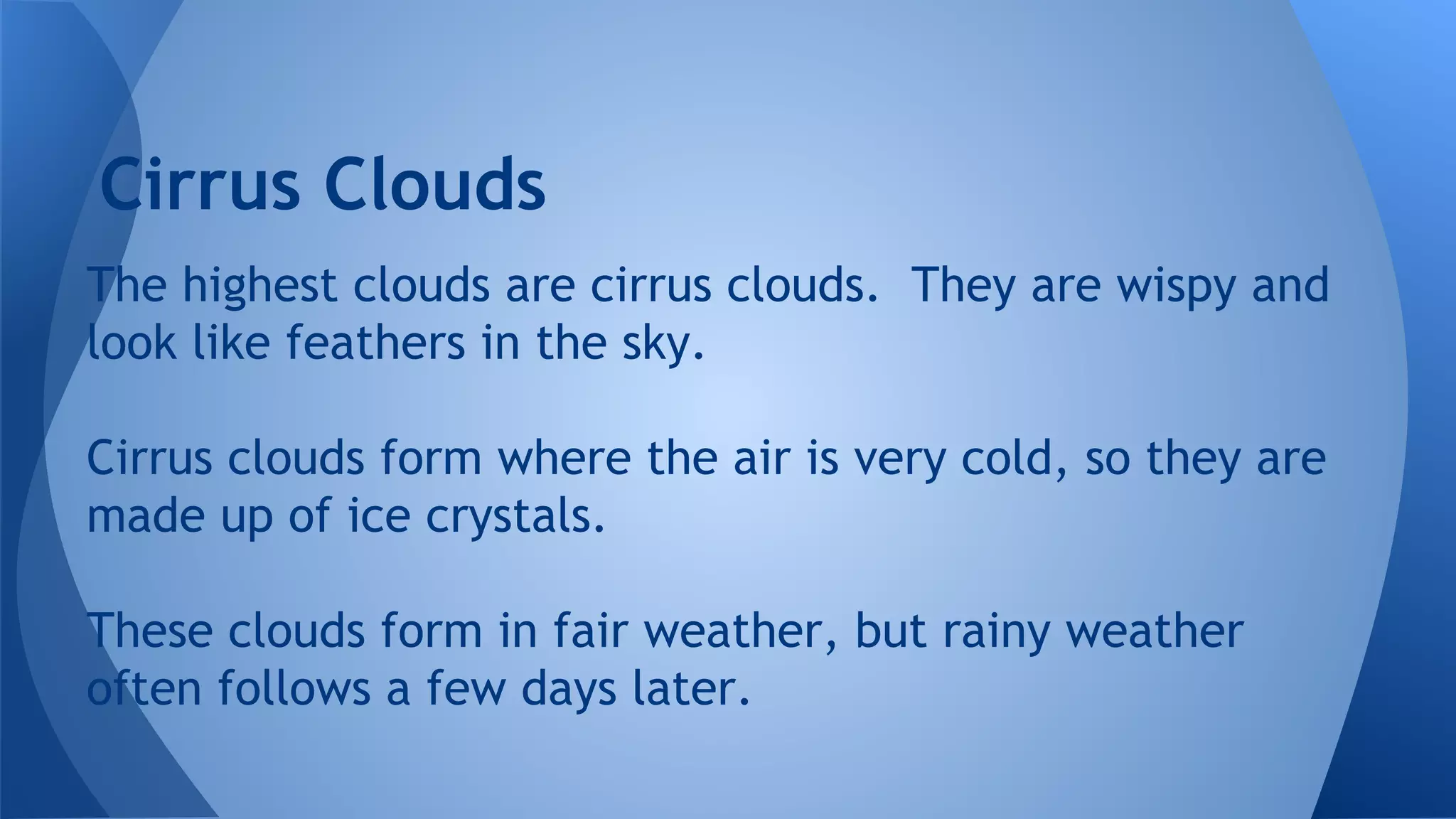 Cirrus Clouds

The highest clouds are cirrus clouds. They are wispy and look like feathers in the sky.

Cirrus clouds form where the air is very cold, so they are made up of ice crystals.

These clouds form in fair weather, but rainy weather often follows a few days later.